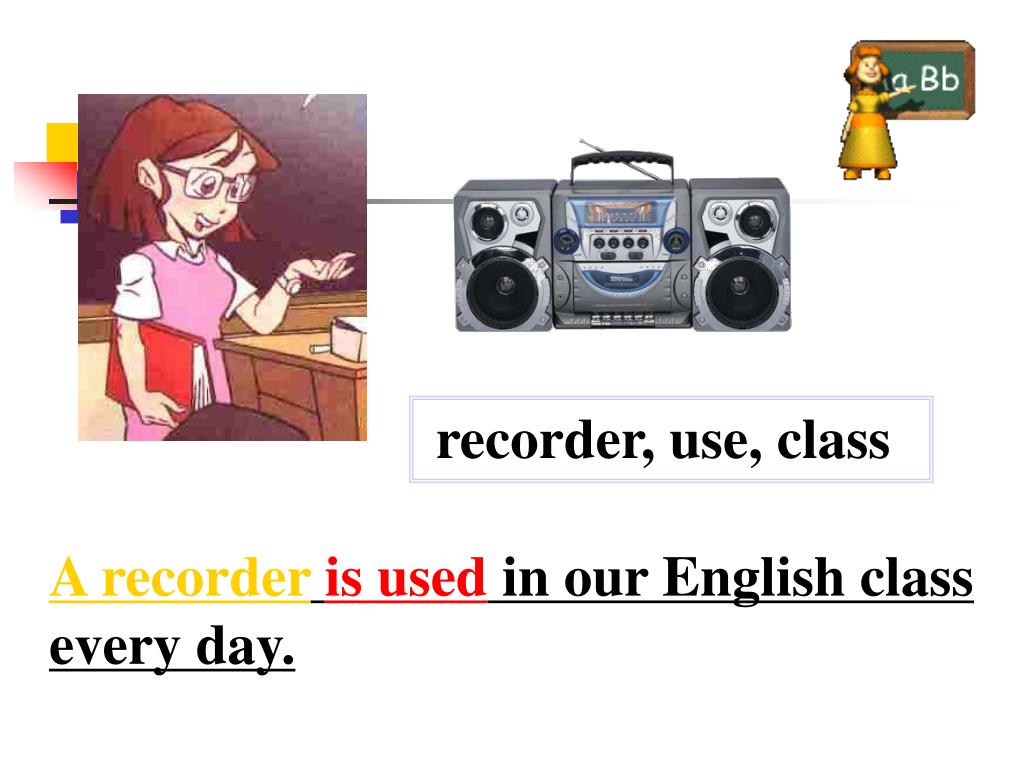 a Bb

recorder, use, class

A recorder is used in our English class every day.